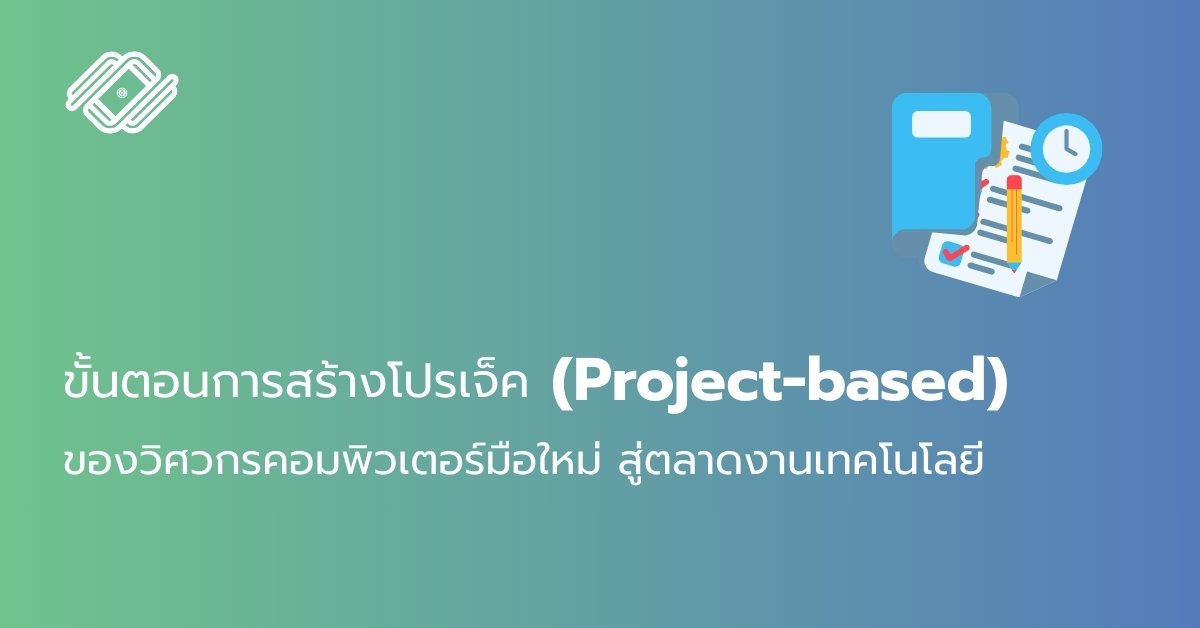 ขั้นตอนการสร้างโปรเจ็ค (Project-based)
ของวิศวกรคอมพิวเตอร์มือใหม่ สู่ตลาดงานเทคโนโลยี